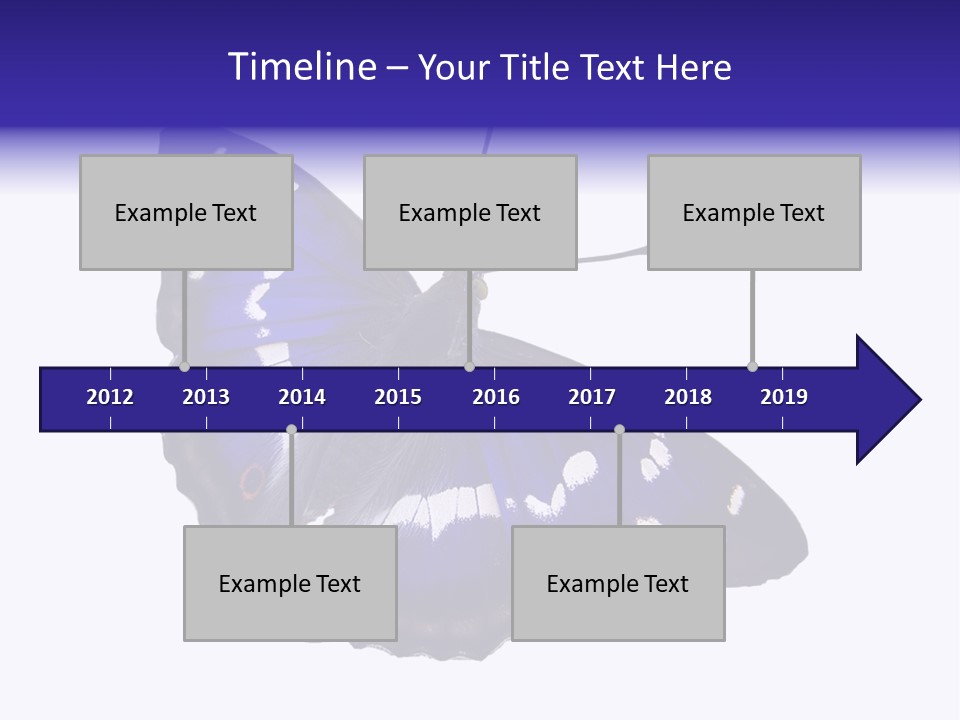 Timeline – Your Title Text Here

Example Text

Example Text

Example Text

2012 2013 2014 2015 2016 2017 2018 2019

Example Text

Example Text